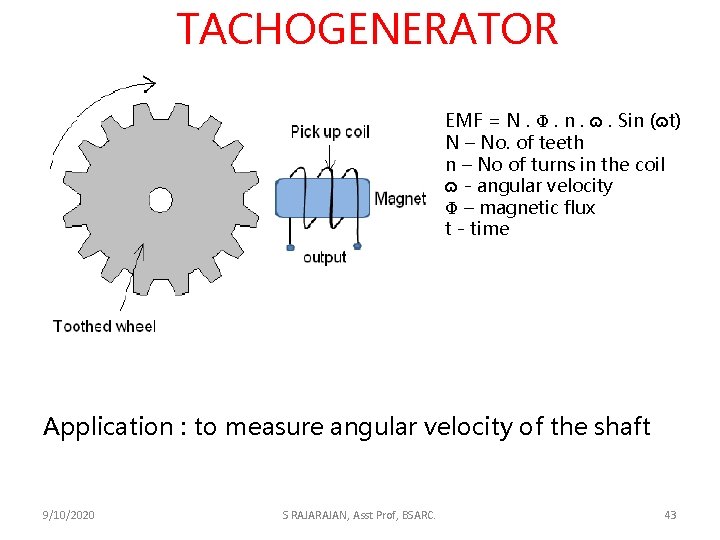 TACHOGENERATOR

Pick up coil

Magnet

output

Toothed wheel

EMF = N . Φ . n . ω . Sin (ωt)
N – No. of teeth
n – No of turns in the coil
ω - angular velocity
Φ – magnetic flux
t - time

Application : to measure angular velocity of the shaft

9/10/2020

S RAJARAJAN, Asst Prof, BSARC.

43